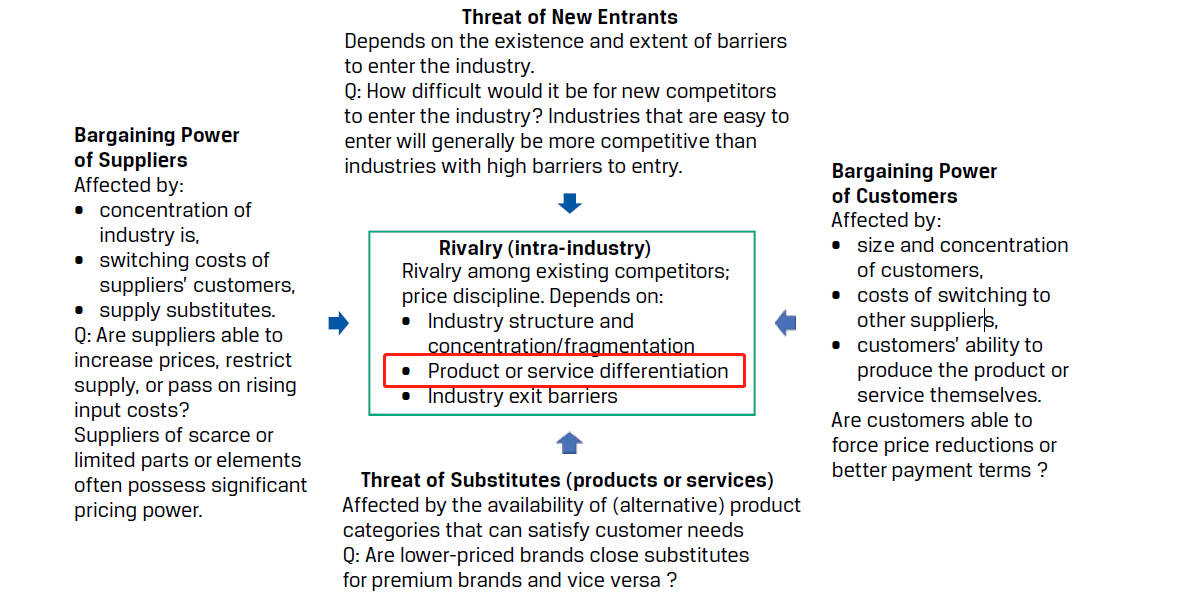 **Threat of New Entrants**
Depends on the existence and extent of barriers to enter the industry.
Q: How difficult would it be for new competitors to enter the industry? Industries that are easy to enter will generally be more competitive than industries with high barriers to entry.

**Bargaining Power of Suppliers**
Affected by:
- concentration of industry is,
- switching costs of suppliers' customers,
- supply substitutes.

Q: Are suppliers able to increase prices, restrict supply, or pass on rising input costs?
Suppliers of scarce or limited parts or elements often possess significant pricing power.

**Rivalry (intra-industry)**
Rivalry among existing competitors; price discipline. Depends on:
- Industry structure and concentration/fragmentation
- Product or service differentiation
- Industry exit barriers

**Bargaining Power of Customers**
Affected by:
- size and concentration of customers,
- costs of switching to other suppliers,
- customers' ability to produce the product or service themselves.

Are customers able to force price reductions or better payment terms ?

**Threat of Substitutes (products or services)**
Affected by the availability of (alternative) product categories that can satisfy customer needs
Q: Are lower-priced brands close substitutes for premium brands and vice versa ?